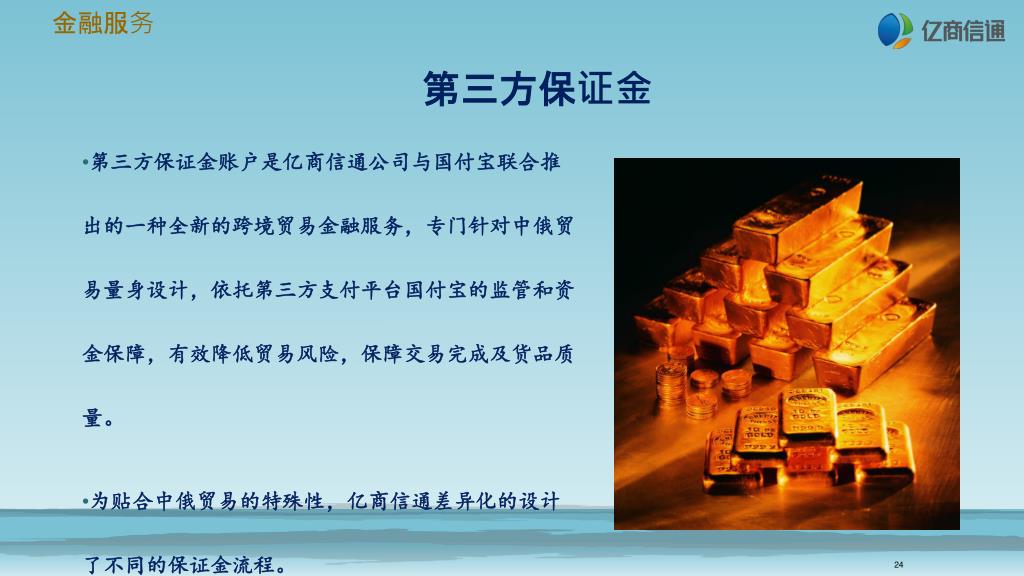 金融服务

亿商信通

第三方保证金

•第三方保证金账户是亿商信通公司与国付宝联合推出的一种全新的跨境贸易金融服务，专门针对中俄贸易量身设计，依托第三方支付平台国付宝的监管和资金保障，有效降低贸易风险，保障交易完成及货品质量。

•为贴合中俄贸易的特殊性，亿商信通差异化的设计了不同的保证金流程。

24